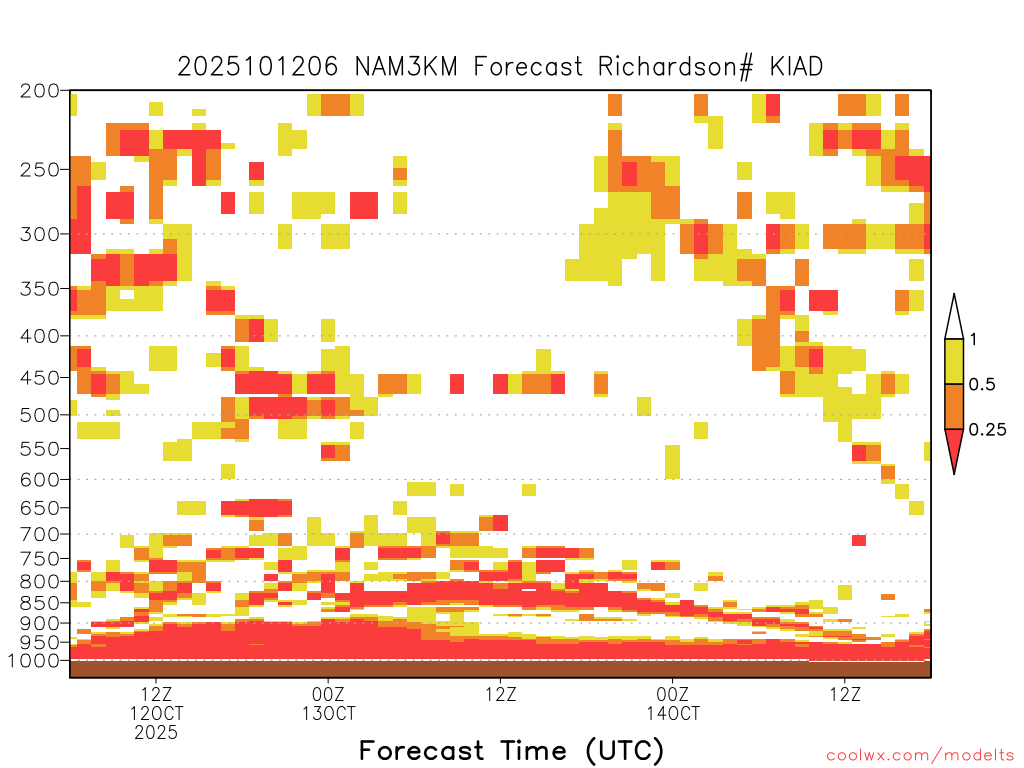 2025101206 NAM3KM Forecast Richardson# KIAD

200
250
300
350
400
450
500
550
600
650
700
750
800
850
900
950
1000

1
0.5
0.25

12Z
12OCT
2025
00Z
13OCT
12Z
00Z
14OCT
12Z

Forecast Time (UTC)

coolwx.com/modelts